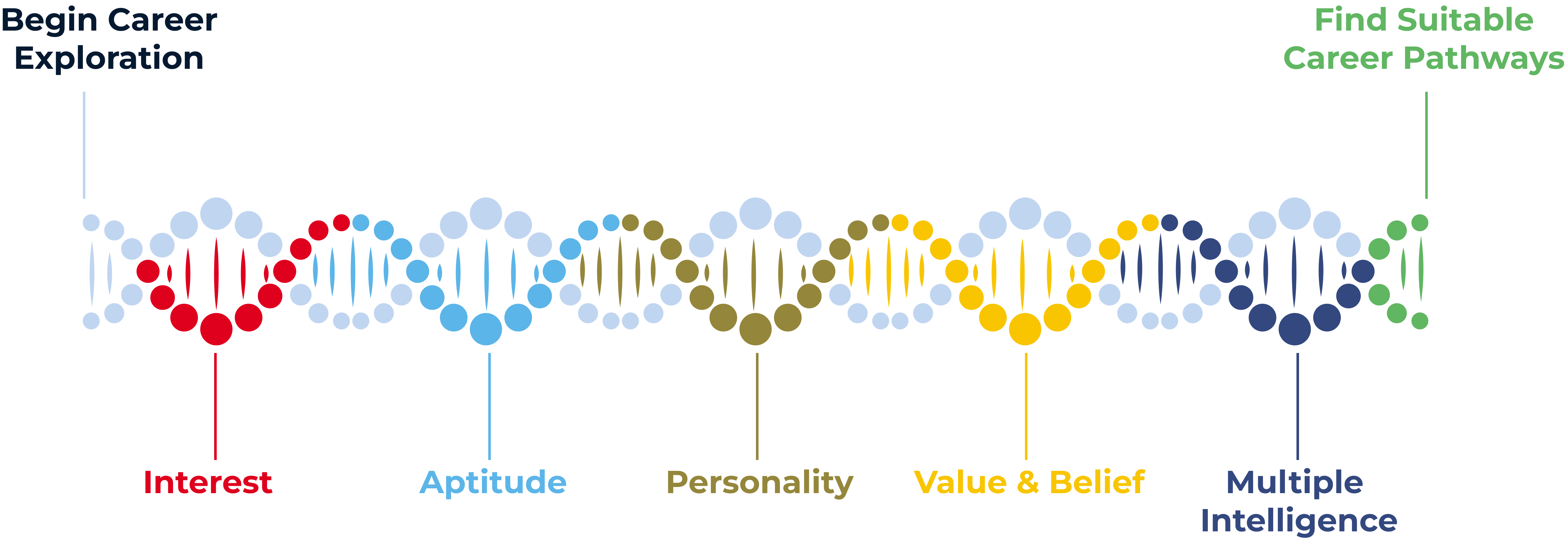 Begin Career Exploration

Find Suitable Career Pathways

Interest

Aptitude

Personality

Value & Belief

Multiple Intelligence